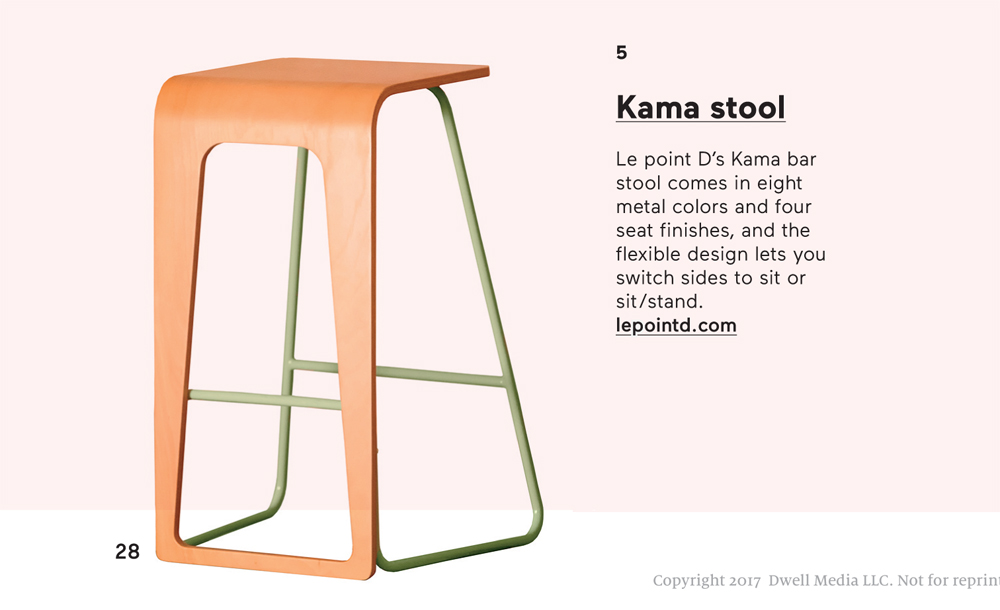 5

Kama stool

Le point D's Kama bar stool comes in eight metal colors and four seat finishes, and the flexible design lets you switch sides to sit or sit/stand.
lepointd.com

28

Copyright 2017 Dwell Media LLC. Not for reprint